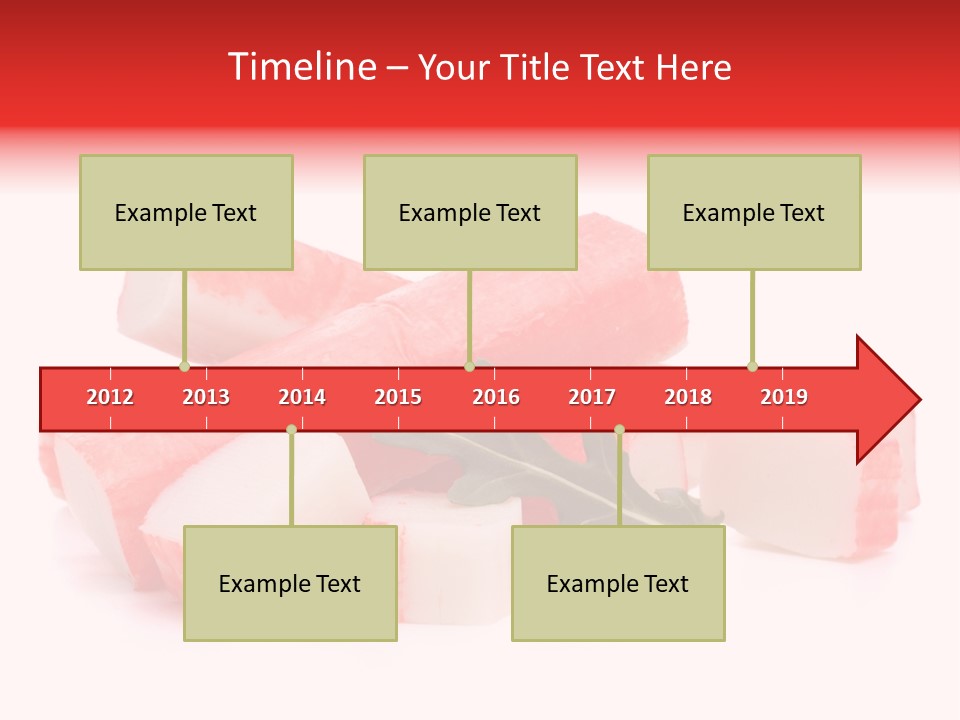 Timeline – Your Title Text Here

Example Text

Example Text

Example Text

2012 2013 2014 2015 2016 2017 2018 2019

Example Text

Example Text